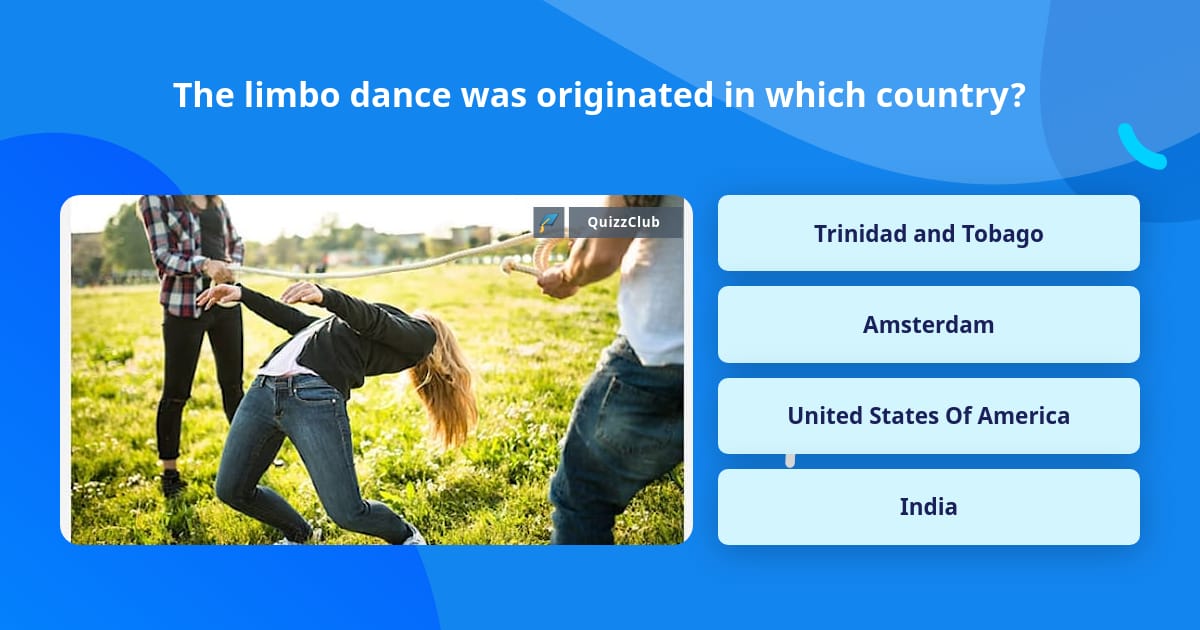 The limbo dance was originated in which country?

QuizzClub

Trinidad and Tobago

Amsterdam

United States Of America

India